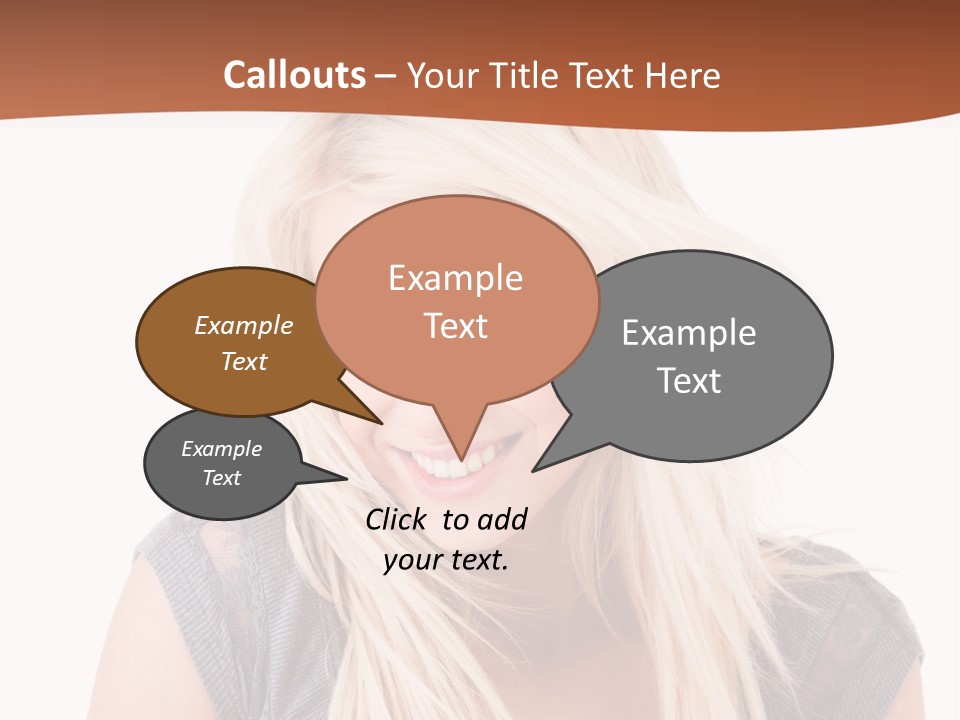 Callouts – Your Title Text Here

Example Text

Example Text

Example Text

Example Text

Click to add your text.